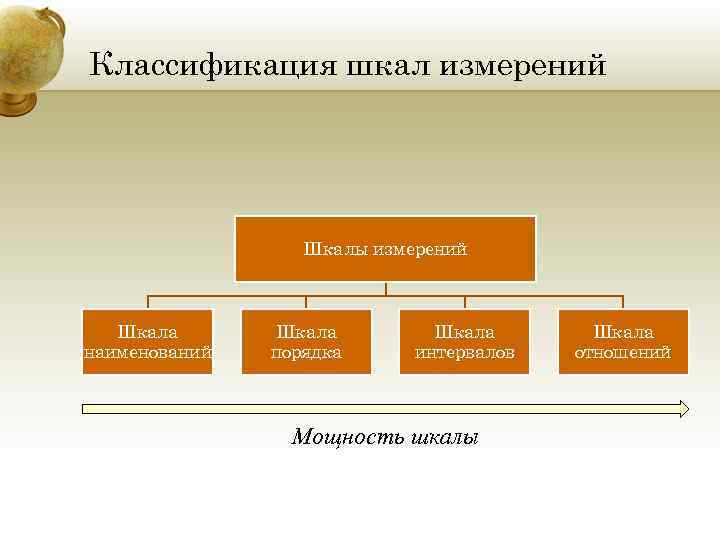 Классификация шкал измерений

Шкалы измерений

Шкала наименований

Шкала порядка

Шкала интервалов

Шкала отношений

Мощность шкалы